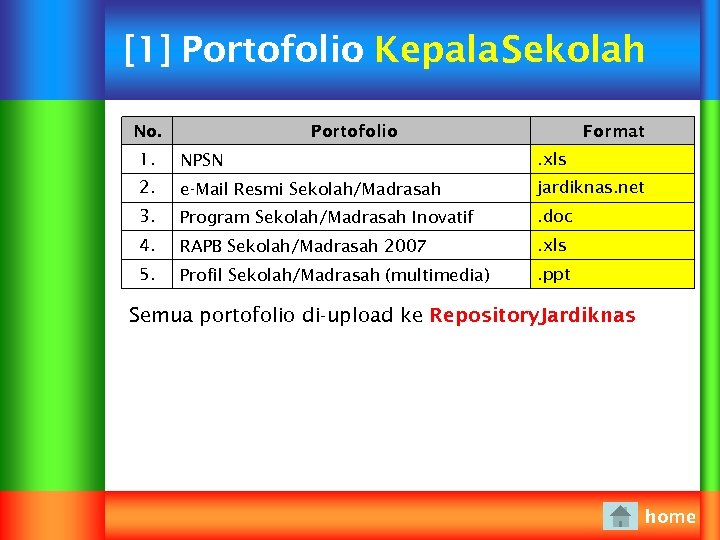 [1] Portofolio KepalaSekolah

| No. | Portofolio | Format |
|---|---|---|
| 1. | NPSN | .xls |
| 2. | e-Mail Resmi Sekolah/Madrasah | jardiknas.net |
| 3. | Program Sekolah/Madrasah Inovatif | .doc |
| 4. | RAPB Sekolah/Madrasah 2007 | .xls |
| 5. | Profil Sekolah/Madrasah (multimedia) | .ppt |

Semua portofolio di-upload ke RepositoryJardiknas

home